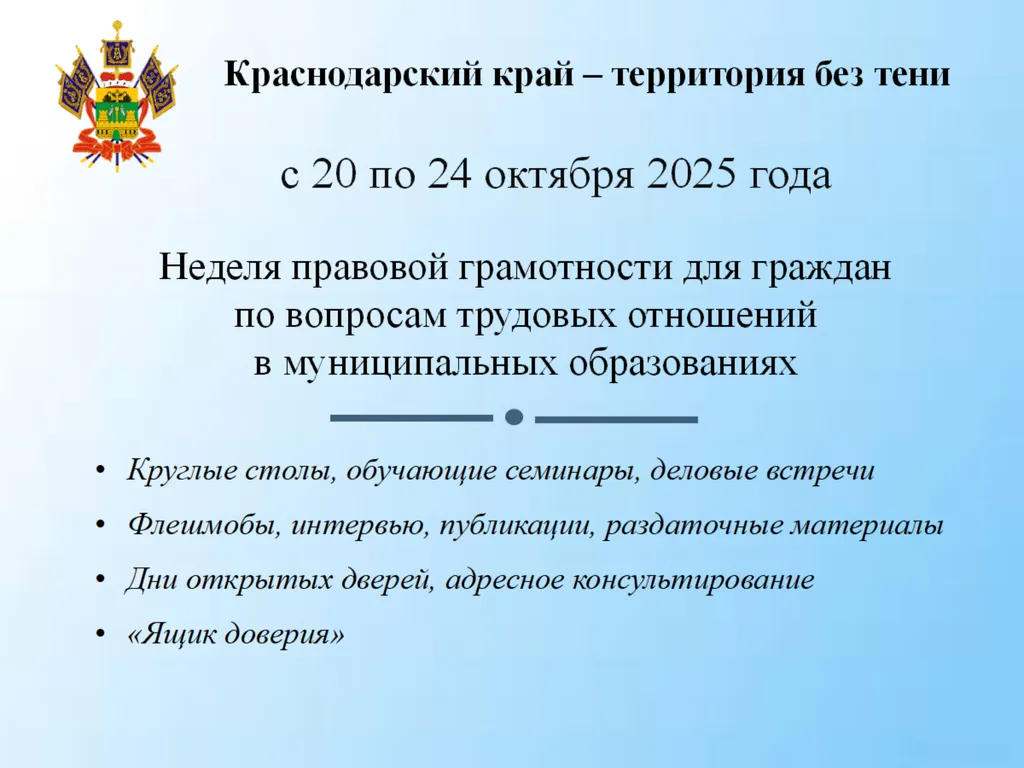 Краснодарский край – территория без тени

с 20 по 24 октября 2025 года

Неделя правовой грамотности для граждан по вопросам трудовых отношений в муниципальных образованиях

• Круглые столы, обучающие семинары, деловые встречи
• Флешмобы, интервью, публикации, раздаточные материалы
• Дни открытых дверей, адресное консультирование
• «Ящик доверия»